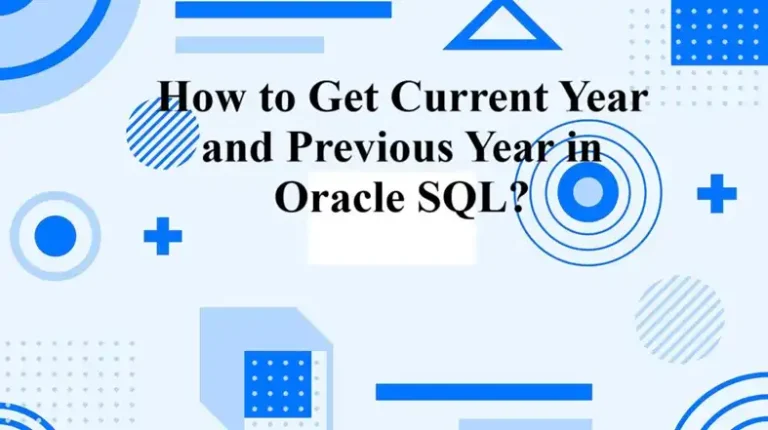 How to Get Current Year and Previous Year in Oracle SQL?